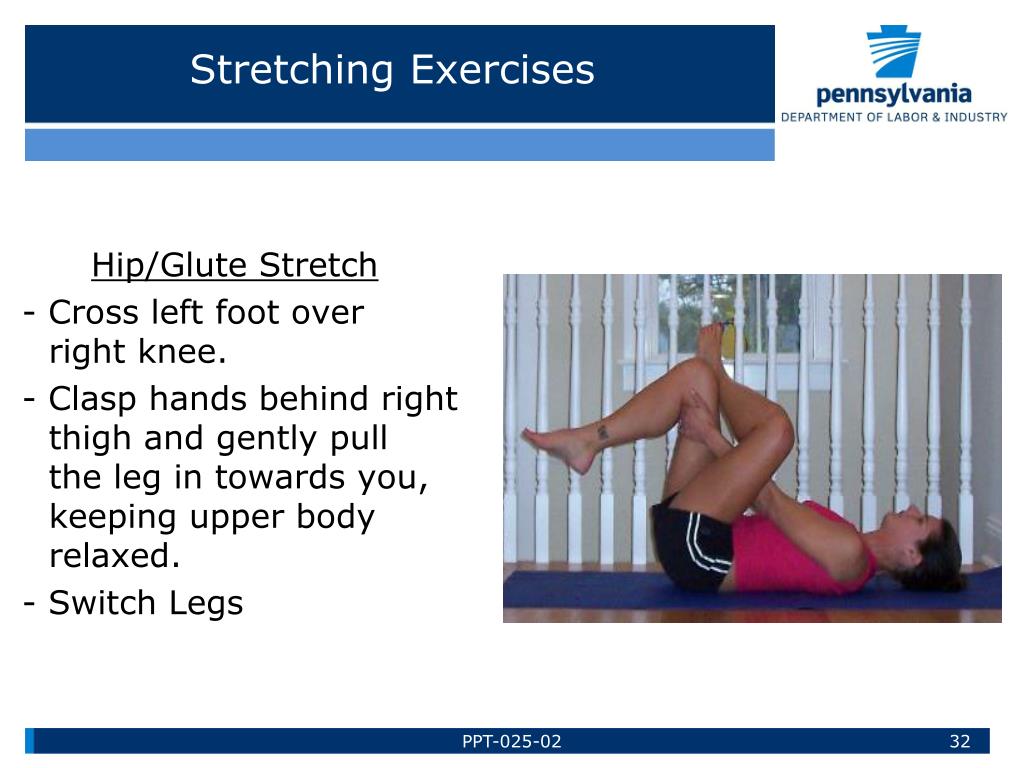 Stretching Exercises

pennsylvania
DEPARTMENT OF LABOR & INDUSTRY

Hip/Glute Stretch

- Cross left foot over right knee.
- Clasp hands behind right thigh and gently pull the leg in towards you, keeping upper body relaxed.
- Switch Legs

PPT-025-02

32